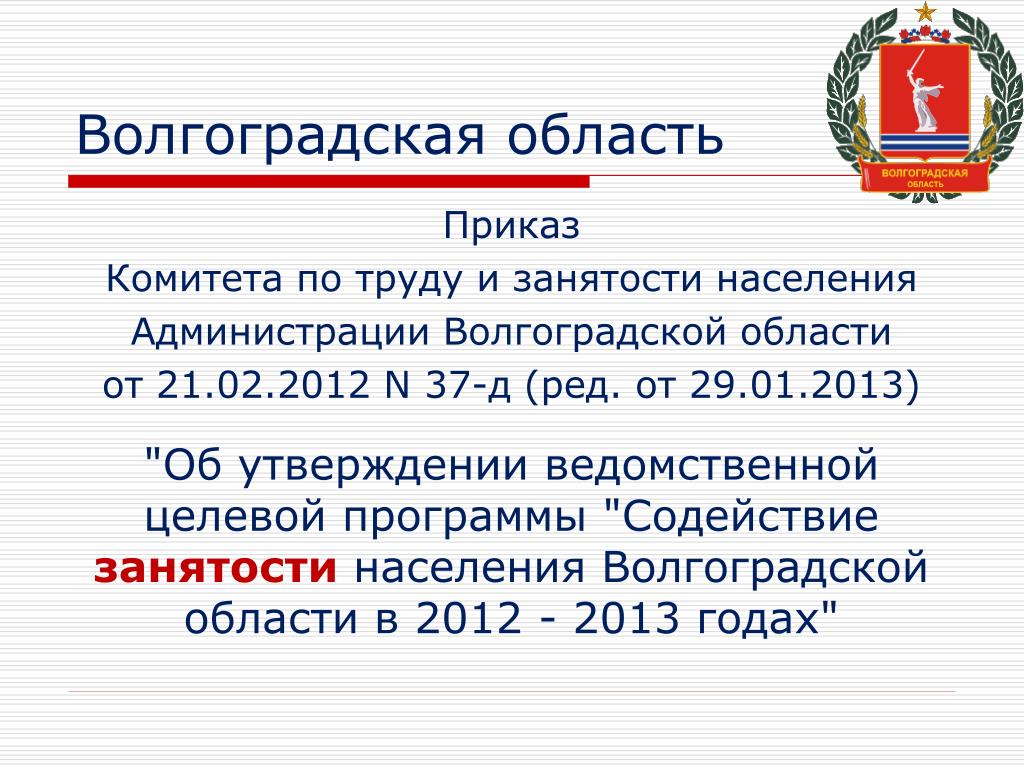 Волгоградская область

ВОЛГОГРАДСКАЯ ОБЛАСТЬ

Приказ
Комитета по труду и занятости населения Администрации Волгоградской области от 21.02.2012 N 37-д (ред. от 29.01.2013)

"Об утверждении ведомственной целевой программы "Содействие занятости населения Волгоградской области в 2012 - 2013 годах"